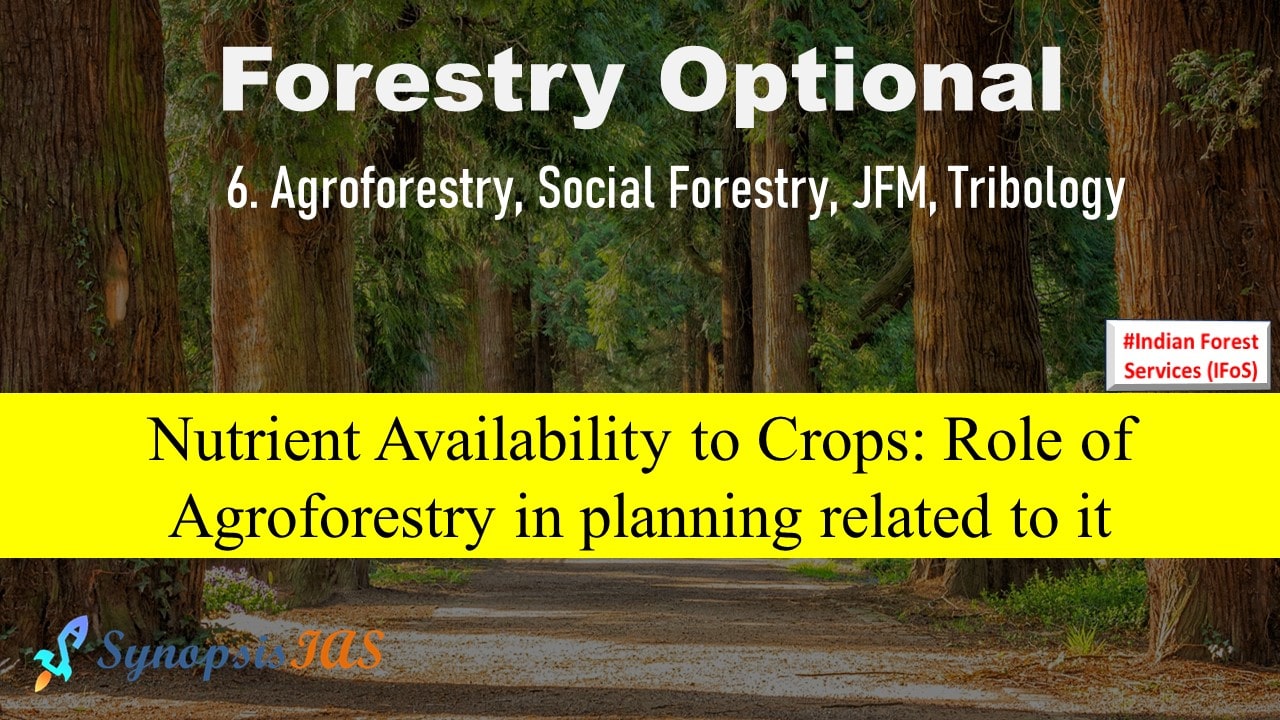 Forestry Optional

6. Agroforestry, Social Forestry, JFM, Tribology

#Indian Forest Services (IFoS)

Nutrient Availability to Crops: Role of Agroforestry in planning related to it

SynopsisIAS